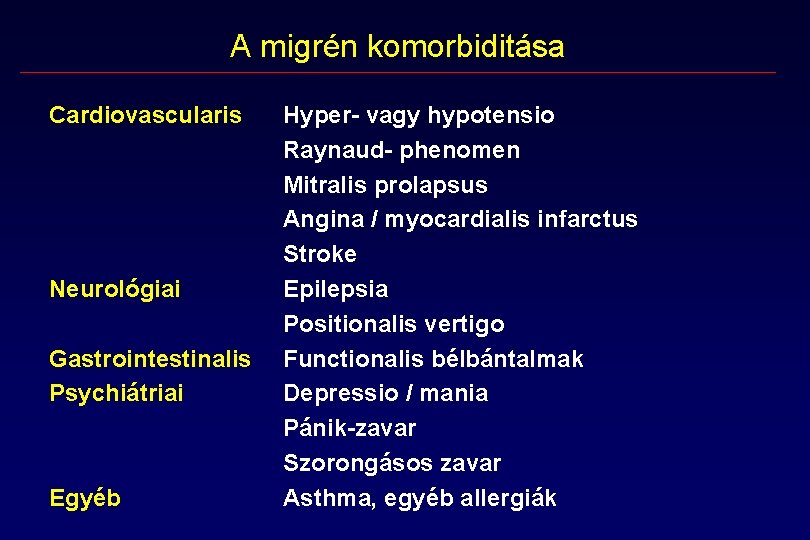 A migrén komorbiditása

| | |
|---|---|
| Cardiovascularis | Hyper- vagy hypotensio |
| | Raynaud- phenomen |
| | Mitralis prolapsus |
| | Angina / myocardialis infarctus |
| | Stroke |
| Neurológiai | Epilepsia |
| | Positionalis vertigo |
| Gastrointestinalis | Functionalis bélbántalmak |
| Psychiátriai | Depressio / mania |
| | Pánik-zavar |
| | Szorongásos zavar |
| Egyéb | Asthma, egyéb allergiák |